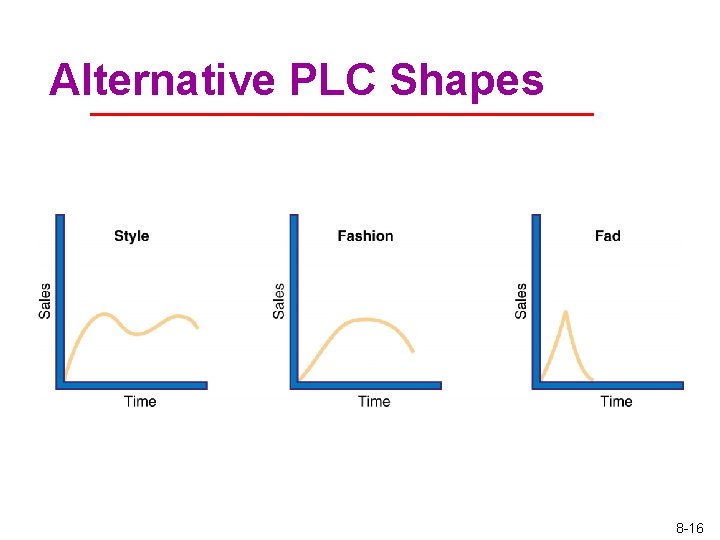 Alternative PLC Shapes

Style

Sales

Time

Fashion

Sales

Time

Fad

Sales

Time

8-16